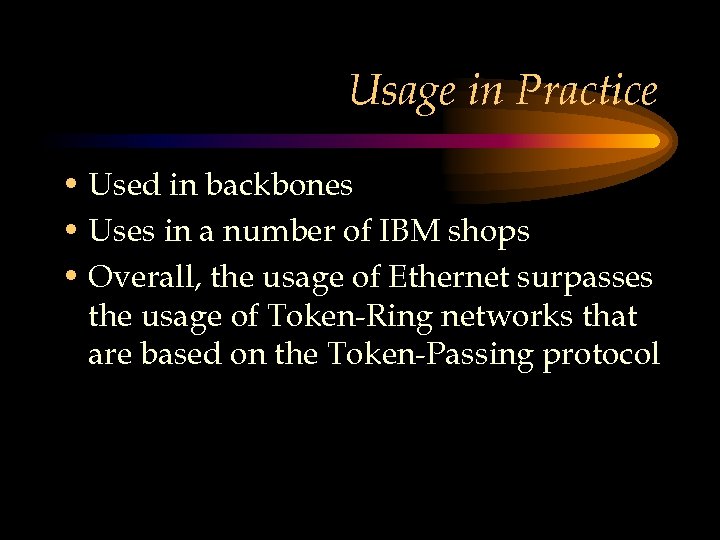 Usage in Practice

• Used in backbones
• Uses in a number of IBM shops
• Overall, the usage of Ethernet surpasses the usage of Token-Ring networks that are based on the Token-Passing protocol